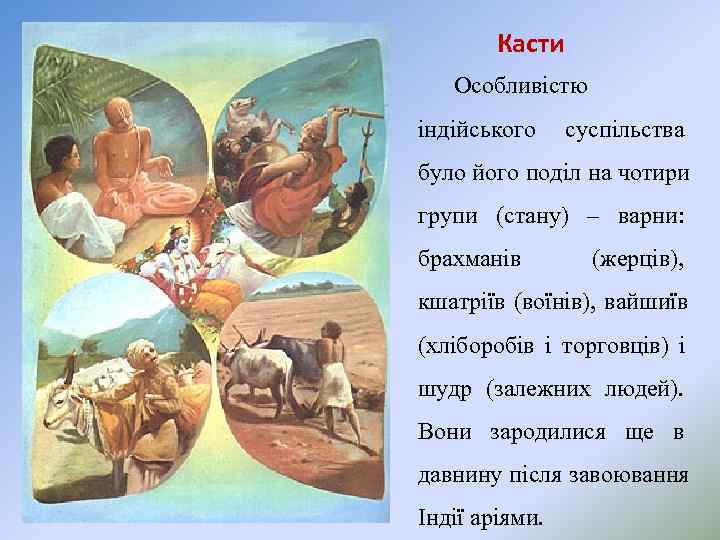 Касти

Особливістю індійського суспільства було його поділ на чотири групи (стану) – варни: брахманів (жерців), кшатріїв (воїнів), вайшиїв (хліборобів і торговців) і шудр (залежних людей). Вони зародилися ще в давнину після завоювання Індії аріями.